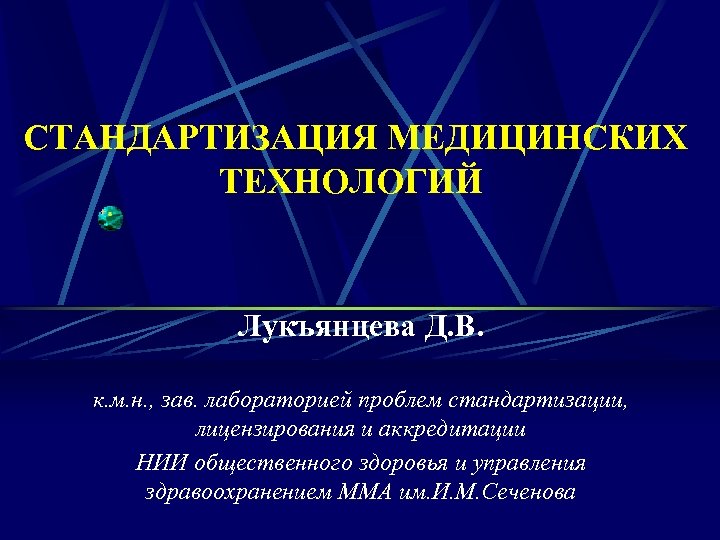 СТАНДАРТИЗАЦИЯ МЕДИЦИНСКИХ ТЕХНОЛОГИЙ

Лукъянцева Д.В.

к.м.н., зав. лабораторией проблем стандартизации, лицензирования и аккредитации

НИИ общественного здоровья и управления здравоохранением ММА им.И.М.Сеченова